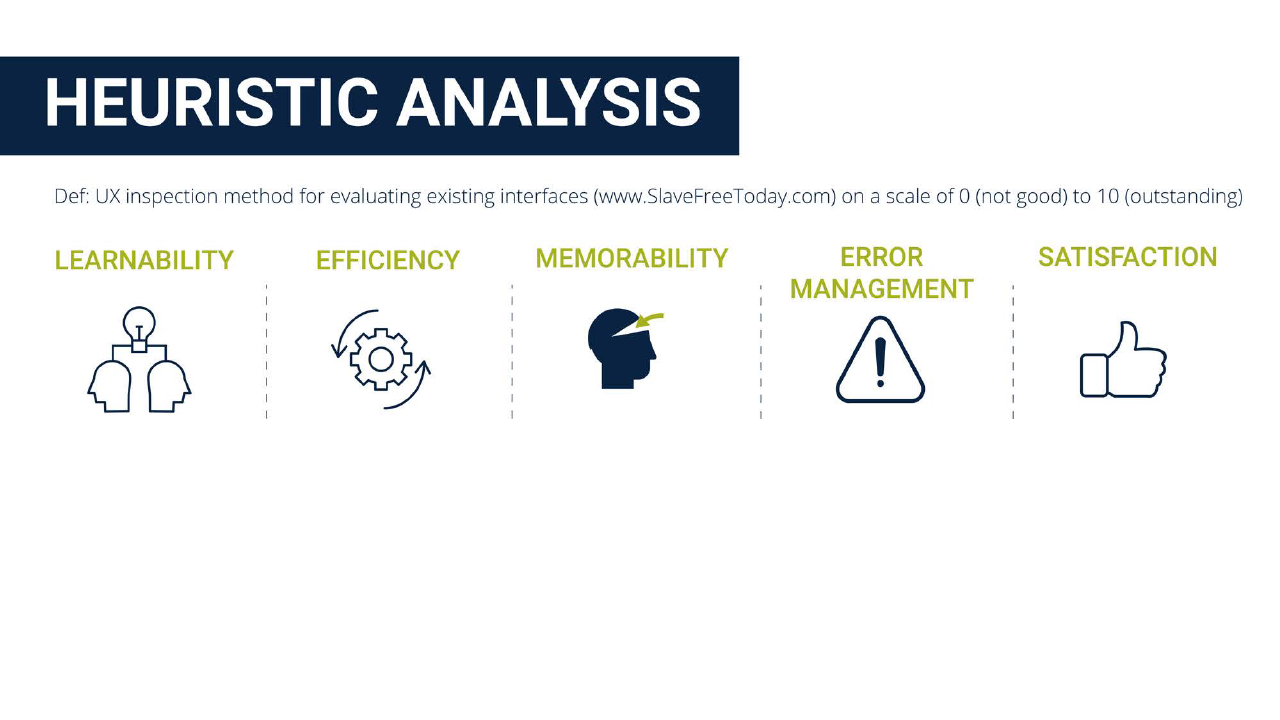 HEURISTIC ANALYSIS

Def: UX inspection method for evaluating existing interfaces (www.SlaveFreeToday.com) on a scale of 0 (not good) to 10 (outstanding)

LEARNABILITY

EFFICIENCY

MEMORABILITY

ERROR MANAGEMENT

SATISFACTION